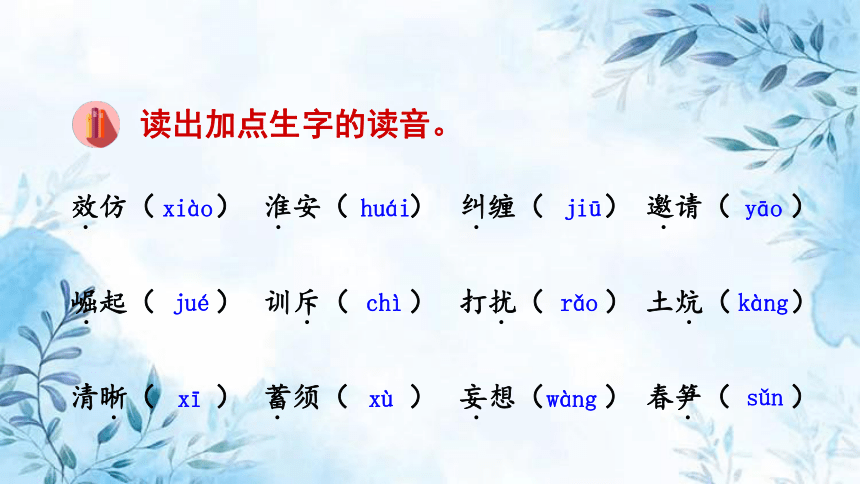 读出加点生字的读音。

效仿（xiào） 淮安（huái） 纠缠（jiū） 邀请（yāo）

崛起（jué） 训斥（chì） 打扰（rǎo） 土炕（kàng）

清晰（xī） 蓄须（xù） 妄想（wàng） 春笋（sǔn）